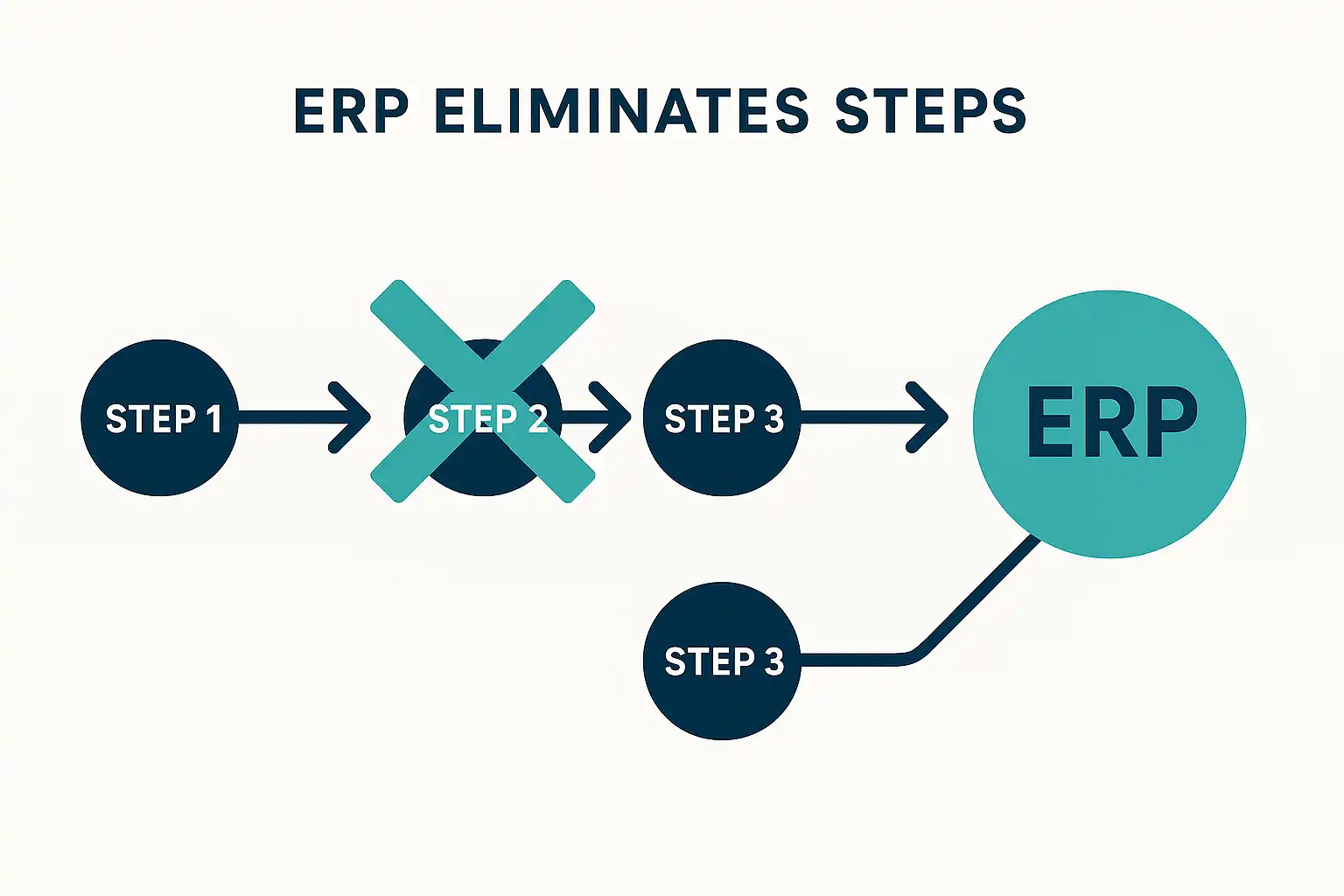 ERP ELIMINATES STEPS

STEP 1

STEP 2

STEP 3

ERP

STEP 3